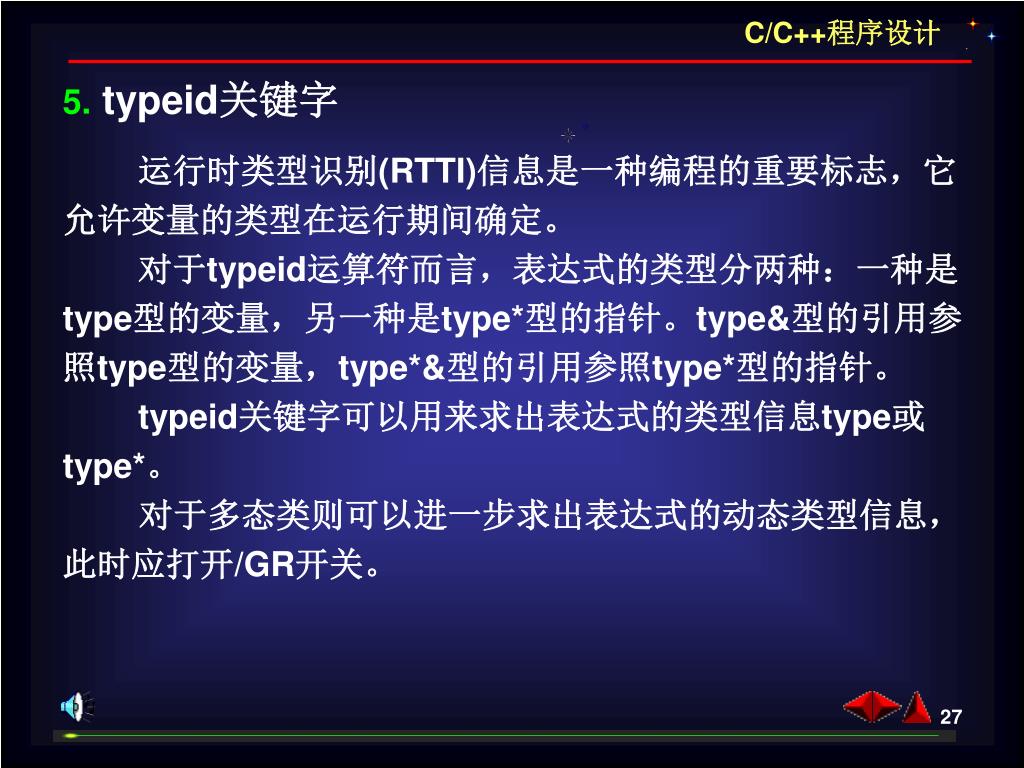 C/C++程序设计

5. typeid关键字

运行时类型识别(RTTI)信息是一种编程的重要标志，它允许变量的类型在运行期间确定。

对于typeid运算符而言，表达式的类型分两种：一种是type型的变量，另一种是type*型的指针。type&型的引用参照type型的变量，type*&型的引用参照type*型的指针。

typeid关键字可以用来求出表达式的类型信息type或type*。

对于多态类则可以进一步求出表达式的动态类型信息，此时应打开/GR开关。

27